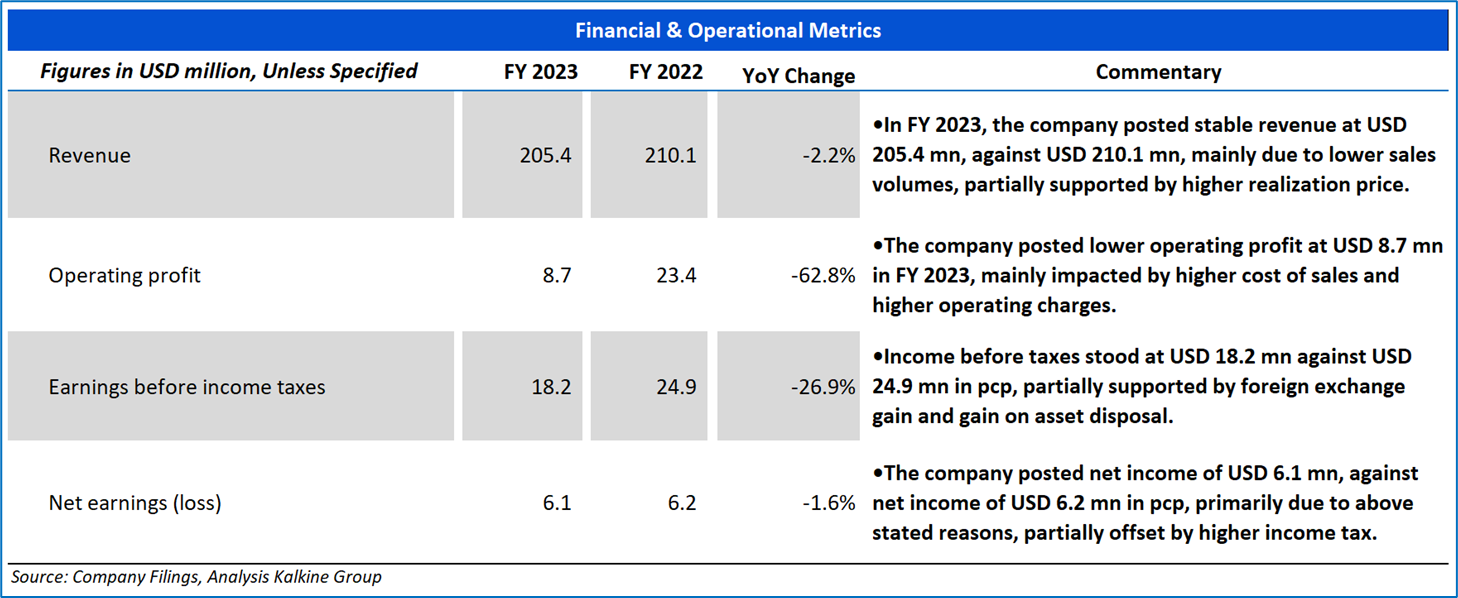 Financial & Operational Metrics

| Figures in USD million, Unless Specified | FY 2023 | FY 2022 | YoY Change | Commentary |
|---|---|---|---|---|
| Revenue | 205.4 | 210.1 | -2.2% | •In FY 2023, the company posted stable revenue at USD 205.4 mn, against USD 210.1 mn, mainly due to lower sales volumes, partially supported by higher realization price. |
| Operating profit | 8.7 | 23.4 | -62.8% | •The company posted lower operating profit at USD 8.7 mn in FY 2023, mainly impacted by higher cost of sales and higher operating charges. |
| Earnings before income taxes | 18.2 | 24.9 | -26.9% | •Income before taxes stood at USD 18.2 mn against USD 24.9 mn in pcp, partially supported by foreign exchange gain and gain on asset disposal. |
| Net earnings (loss) | 6.1 | 6.2 | -1.6% | •The company posted net income of USD 6.1 mn, against net income of USD 6.2 mn in pcp, primarily due to above stated reasons, partially offset by higher income tax. |

Source: Company Filings, Analysis Kalkine Group